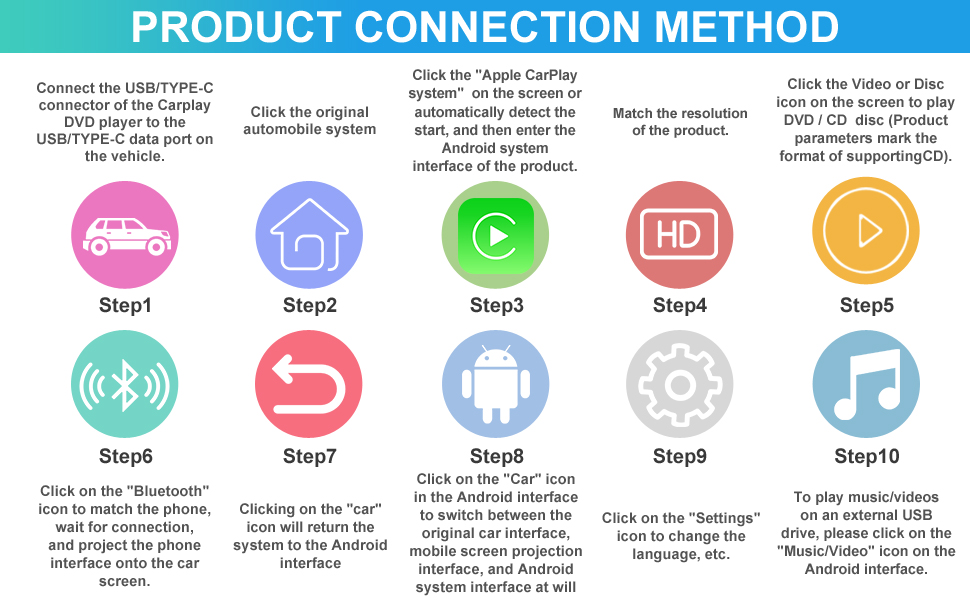 PRODUCT CONNECTION METHOD

Connect the USB/TYPE-C connector of the Carplay DVD player to the USB/TYPE-C data port on the vehicle.

Step1

Click the original automobile system

Step2

Click the "Apple CarPlay system" on the screen or automatically detect the start, and then enter the Android system interface of the product.

Step3

Match the resolution of the product.

HD

Step4

Click the Video or Disc icon on the screen to play DVD / CD disc (Product parameters mark the format of supportingCD).

Step5

Step6

Click on the "Bluetooth" icon to match the phone, wait for connection, and project the phone interface onto the car screen.

Step7

Clicking on the "car" icon will return the system to the Android interface

Step8

Click on the "Car" icon in the Android interface to switch between the original car interface, mobile screen projection interface, and Android system interface at will

Step9

Click on the "Settings" icon to change the language, etc.

Step10

To play music/videos on an external USB drive, please click on the "Music/Video" icon on the Android interface.